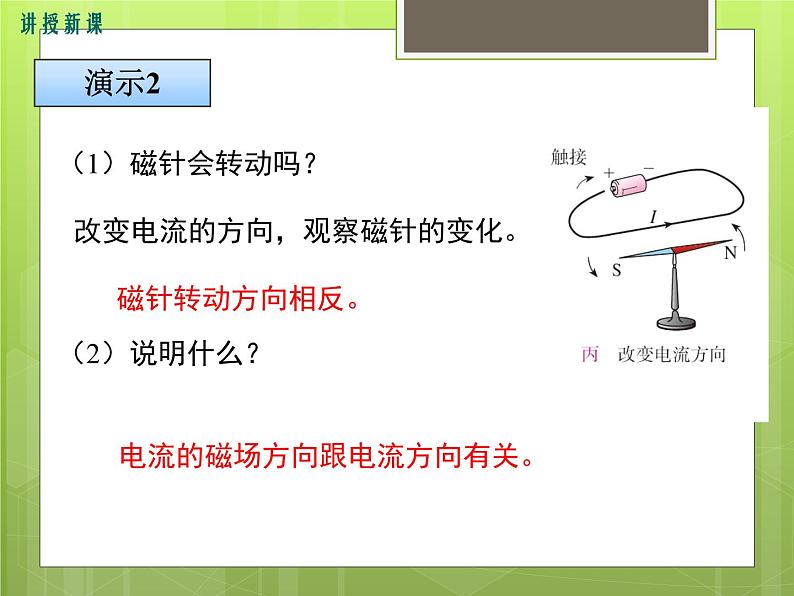 讲授新课

演示2

（1）磁针会转动吗？

改变电流的方向，观察磁针的变化。

磁针转动方向相反。

（2）说明什么？

电流的磁场方向跟电流方向有关。

触接
+
−
$I$
S
N
丙 改变电流方向